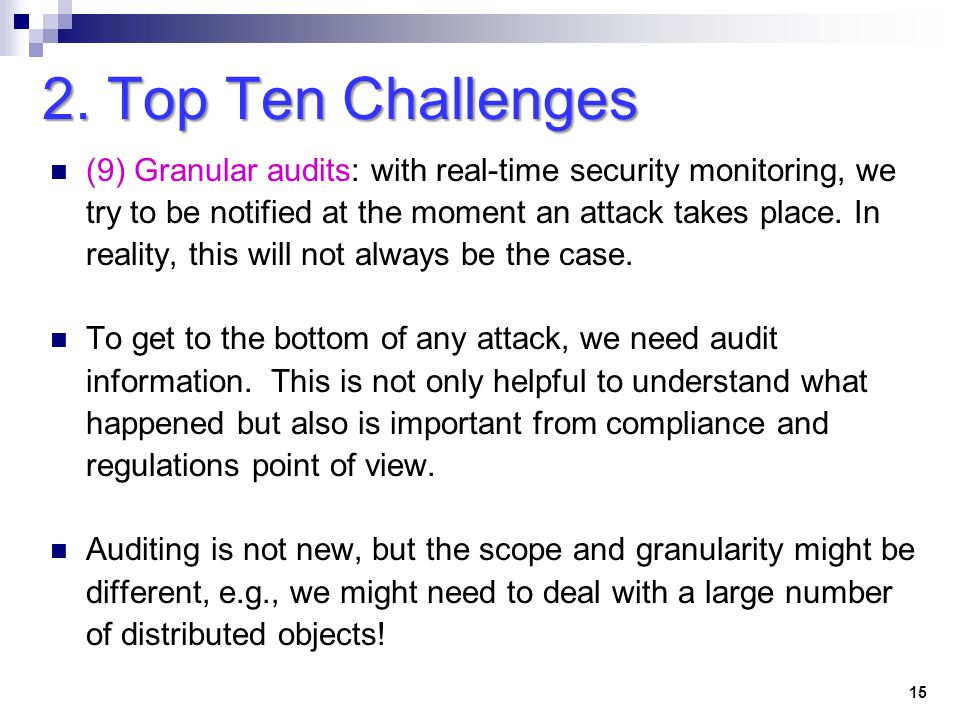 2. Top Ten Challenges

(9) Granular audits: with real-time security monitoring, we try to be notified at the moment an attack takes place. In reality, this will not always be the case.

To get to the bottom of any attack, we need audit information. This is not only helpful to understand what happened but also is important from compliance and regulations point of view.

Auditing is not new, but the scope and granularity might be different, e.g., we might need to deal with a large number of distributed objects!

15